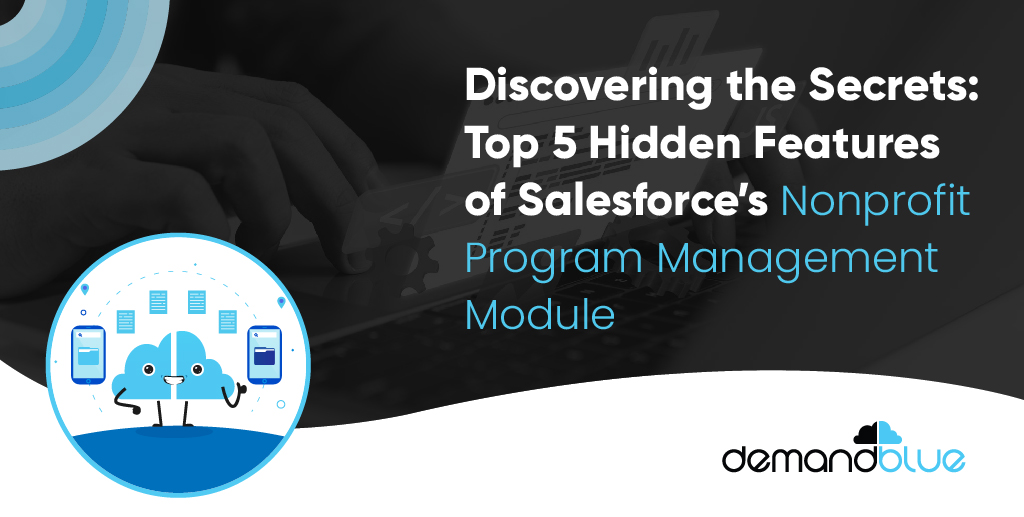 Discovering the Secrets: Top 5 Hidden Features of Salesforce's Nonprofit Program Management Module

demandblue